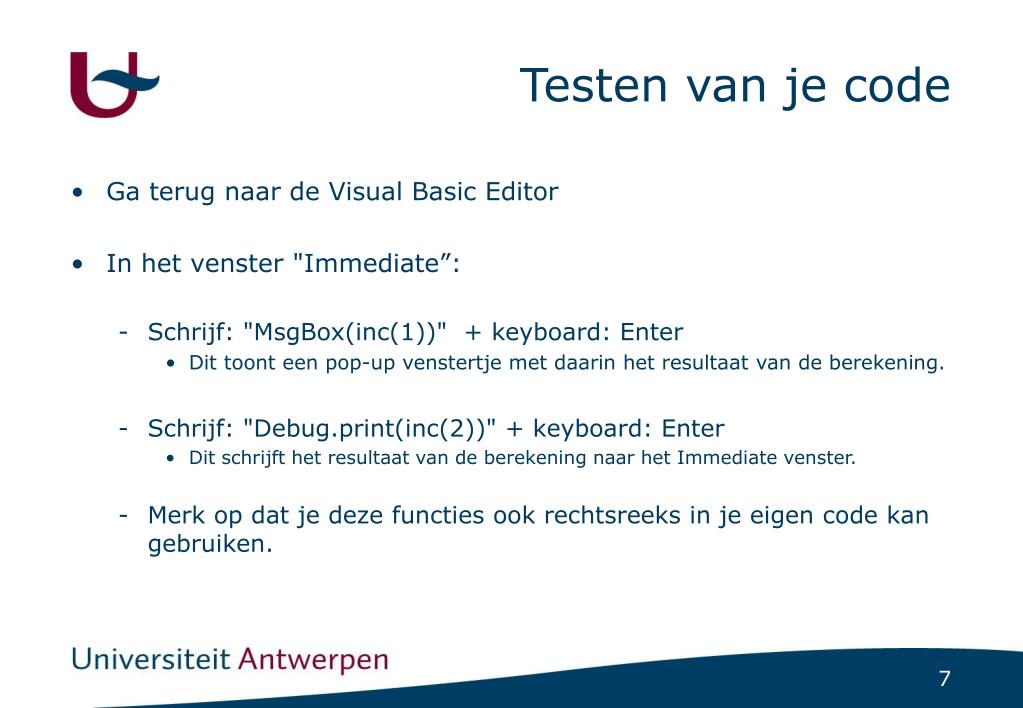 Testen van je code

• Ga terug naar de Visual Basic Editor

• In het venster "Immediate”:

- Schrijf: "MsgBox(inc(1))" + keyboard: Enter
  • Dit toont een pop-up venstertje met daarin het resultaat van de berekening.

- Schrijf: "Debug.print(inc(2))" + keyboard: Enter
  • Dit schrijft het resultaat van de berekening naar het Immediate venster.

- Merk op dat je deze functies ook rechtsreeks in je eigen code kan gebruiken.

Universiteit Antwerpen

7